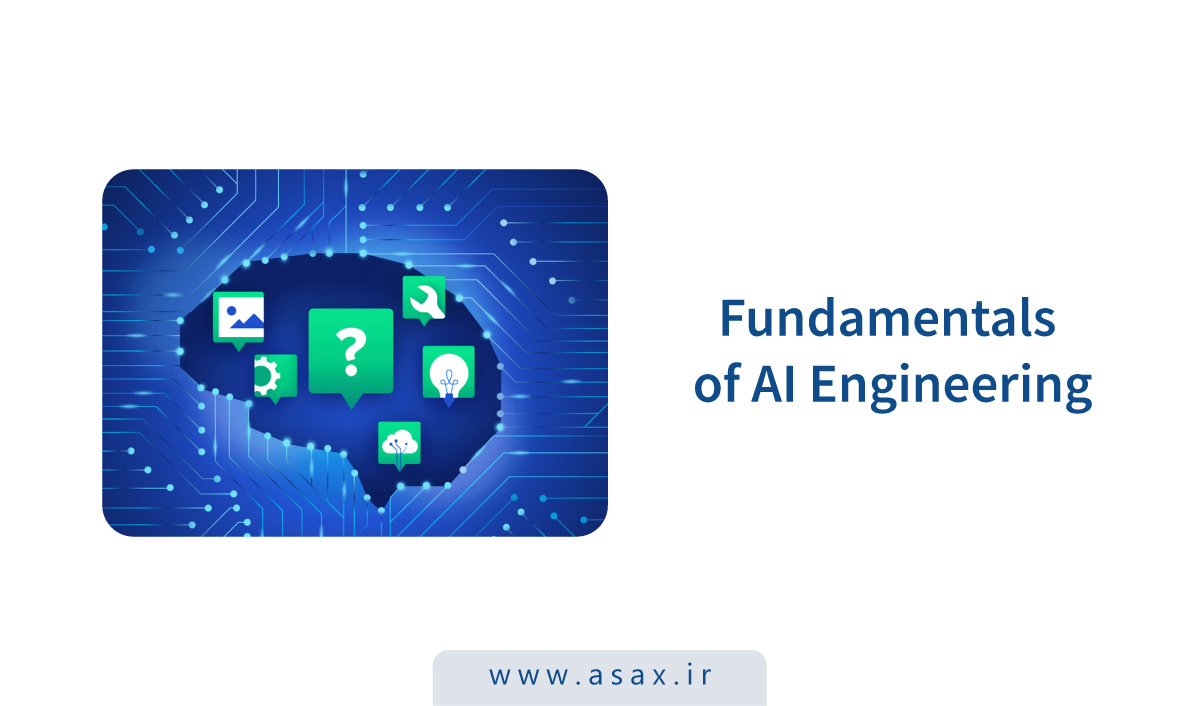 ?

Fundamentals of AI Engineering

www.asax.ir